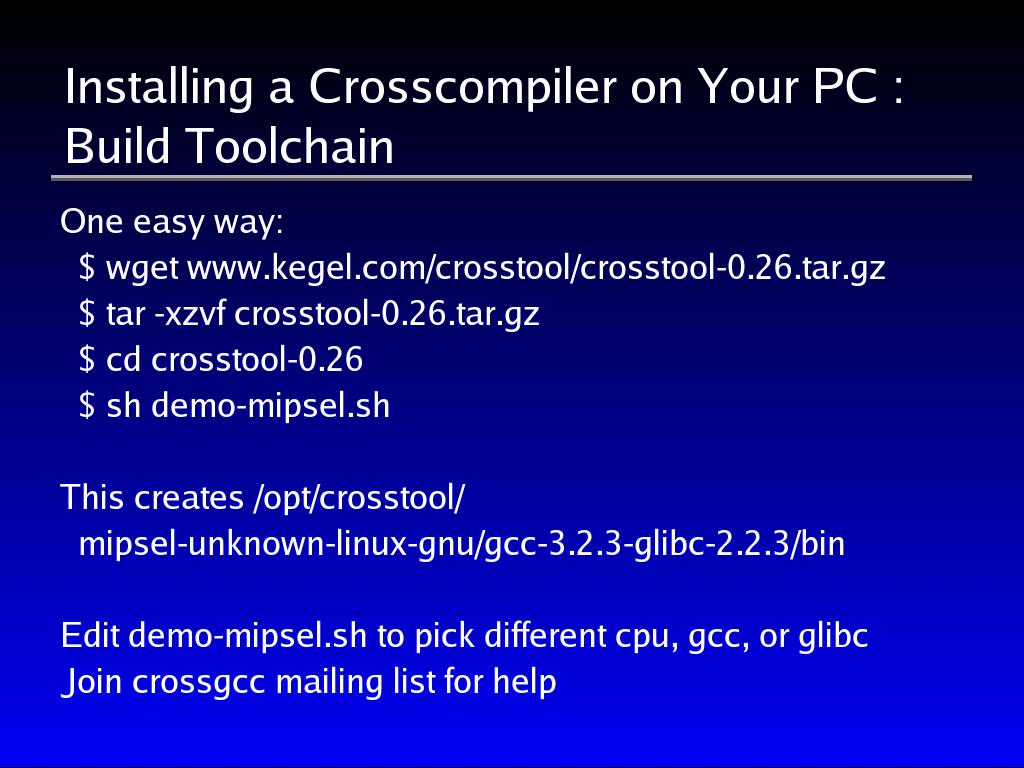 Installing a Crosscompiler on Your PC : Build Toolchain

One easy way:
$ wget www.kegel.com/crosstool/crosstool-0.26.tar.gz
$ tar -xzvf crosstool-0.26.tar.gz
$ cd crosstool-0.26
$ sh demo-mipsel.sh

This creates /opt/crosstool/
mipsel-unknown-linux-gnu/gcc-3.2.3-glibc-2.2.3/bin

Edit demo-mipsel.sh to pick different cpu, gcc, or glibc
Join crossgcc mailing list for help